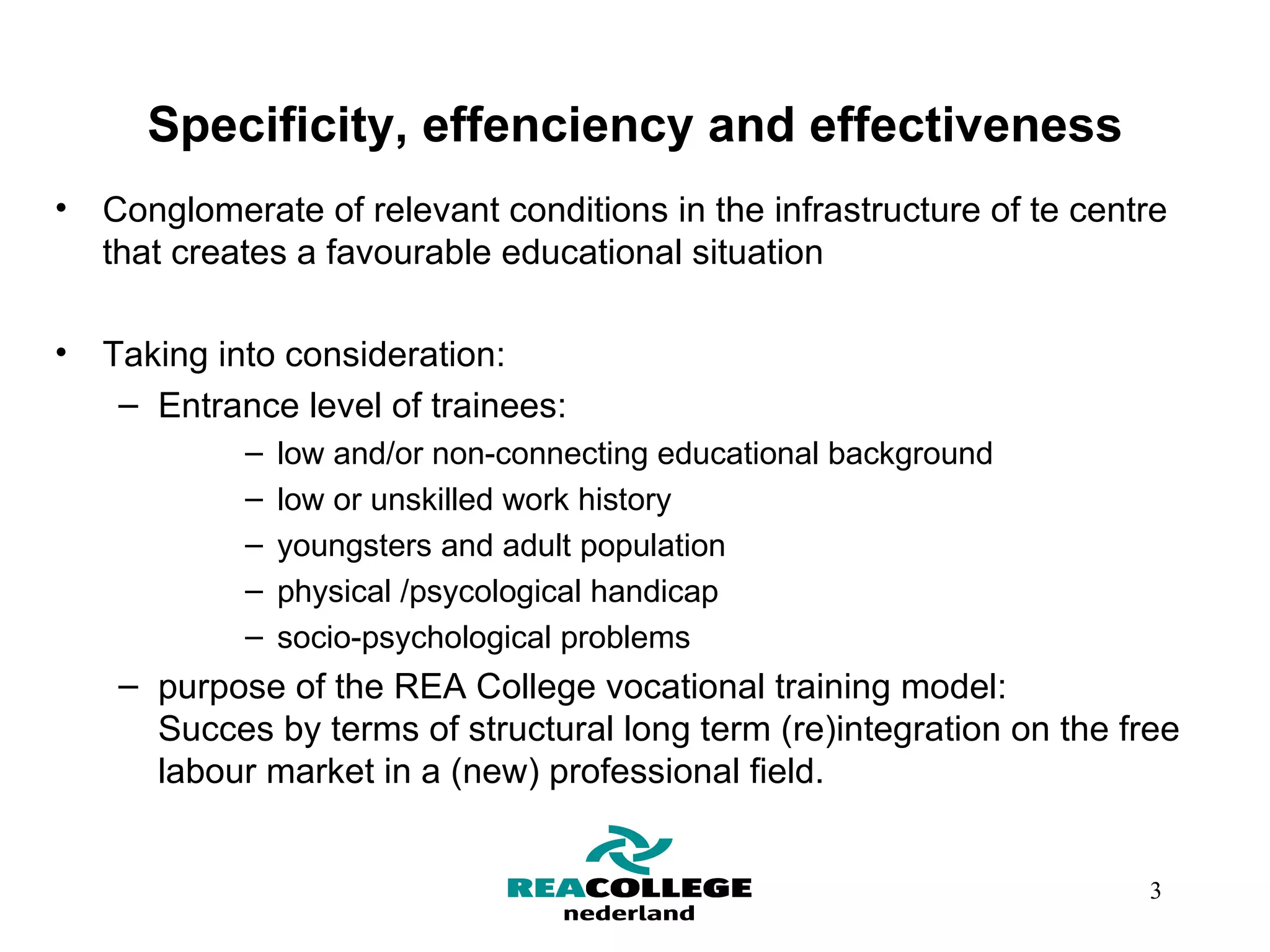 Specificity, effenciency and effectiveness

• Conglomerate of relevant conditions in the infrastructure of te centre that creates a favourable educational situation

• Taking into consideration:
– Entrance level of trainees:
– low and/or non-connecting educational background
– low or unskilled work history
– youngsters and adult population
– physical /psycological handicap
– socio-psychological problems
– purpose of the REA College vocational training model: Succes by terms of structural long term (re)integration on the free labour market in a (new) professional field.

REACOLLEGE
nederland

3